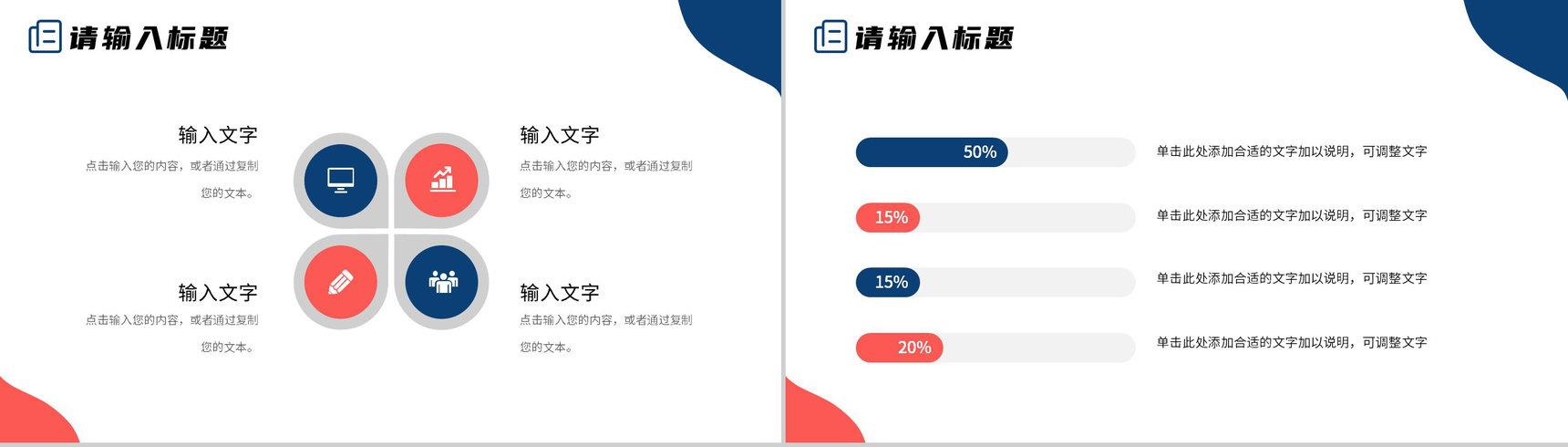 请输入标题

输入文字
点击输入您的内容，或者通过复制您的文本。

输入文字
点击输入您的内容，或者通过复制您的文本。

输入文字
点击输入您的内容，或者通过复制您的文本。

输入文字
点击输入您的内容，或者通过复制您的文本。

请输入标题

50%
单击此处添加合适的文字加以说明，可调整文字

15%
单击此处添加合适的文字加以说明，可调整文字

15%
单击此处添加合适的文字加以说明，可调整文字

20%
单击此处添加合适的文字加以说明，可调整文字